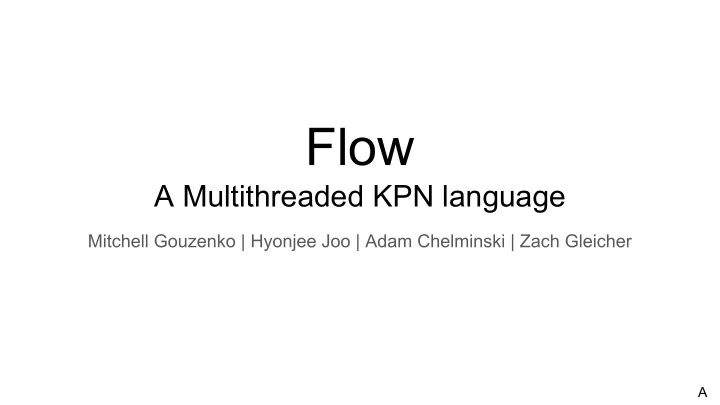 Flow
A Multithreaded KPN language

Mitchell Gouzenko | Hyonjee Joo | Adam Chelminski | Zach Gleicher

A